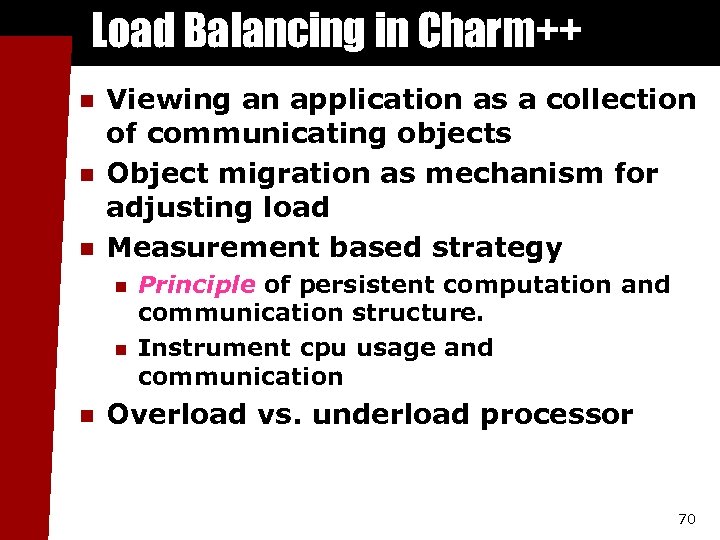 Load Balancing in Charm++

- Viewing an application as a collection of communicating objects
- Object migration as mechanism for adjusting load
- Measurement based strategy
  - Principle of persistent computation and communication structure.
  - Instrument cpu usage and communication
- Overload vs. underload processor

70